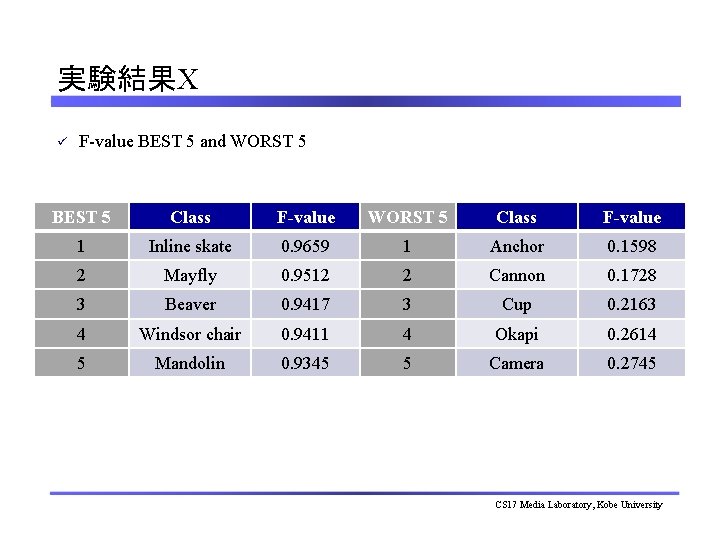 実験結果X

✓ F-value BEST 5 and WORST 5

| BEST 5 | Class | F-value | WORST 5 | Class | F-value |
|---|---|---|---|---|---|
| 1 | Inline skate | 0.9659 | 1 | Anchor | 0.1598 |
| 2 | Mayfly | 0.9512 | 2 | Cannon | 0.1728 |
| 3 | Beaver | 0.9417 | 3 | Cup | 0.2163 |
| 4 | Windsor chair | 0.9411 | 4 | Okapi | 0.2614 |
| 5 | Mandolin | 0.9345 | 5 | Camera | 0.2745 |

CS17 Media Laboratory, Kobe University